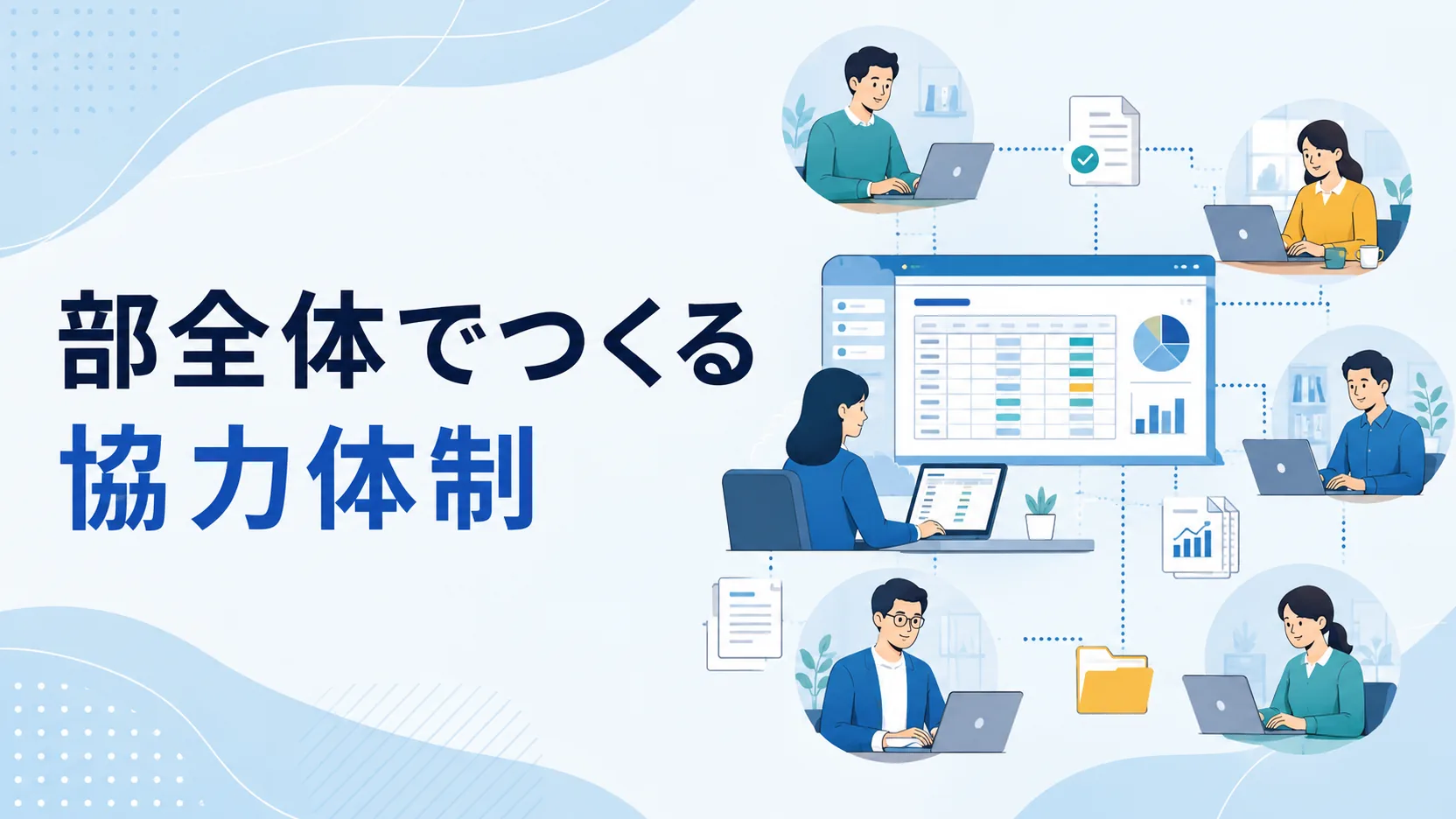 部全体でつくる
協力体制